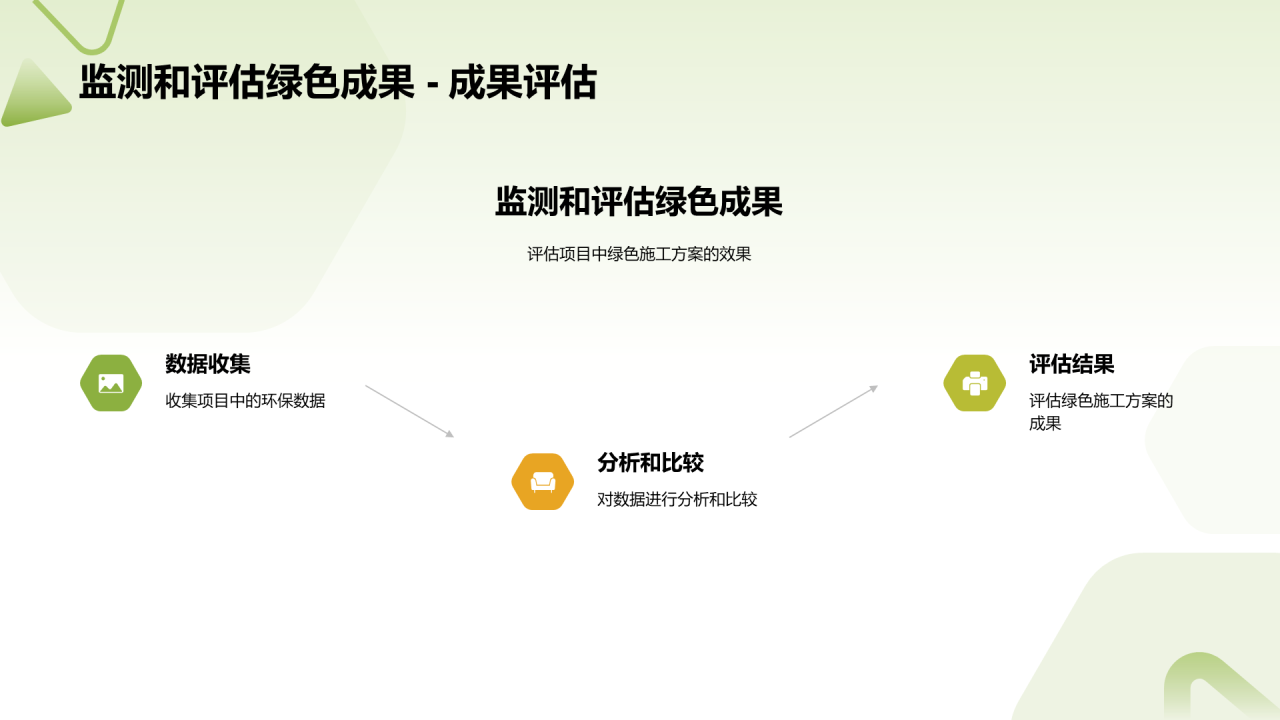 监测和评估绿色成果 - 成果评估

监测和评估绿色成果

评估项目中绿色施工方案的效果

数据收集

收集项目中的环保数据

分析和比较

对数据进行分析和比较

评估结果

评估绿色施工方案的成果